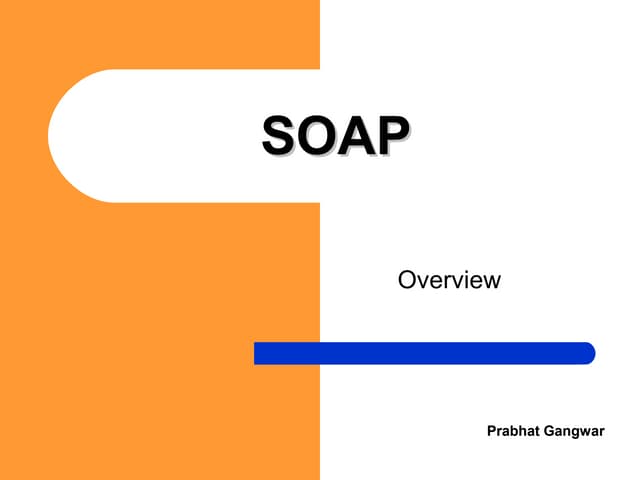 SOAP

Overview

Prabhat Gangwar